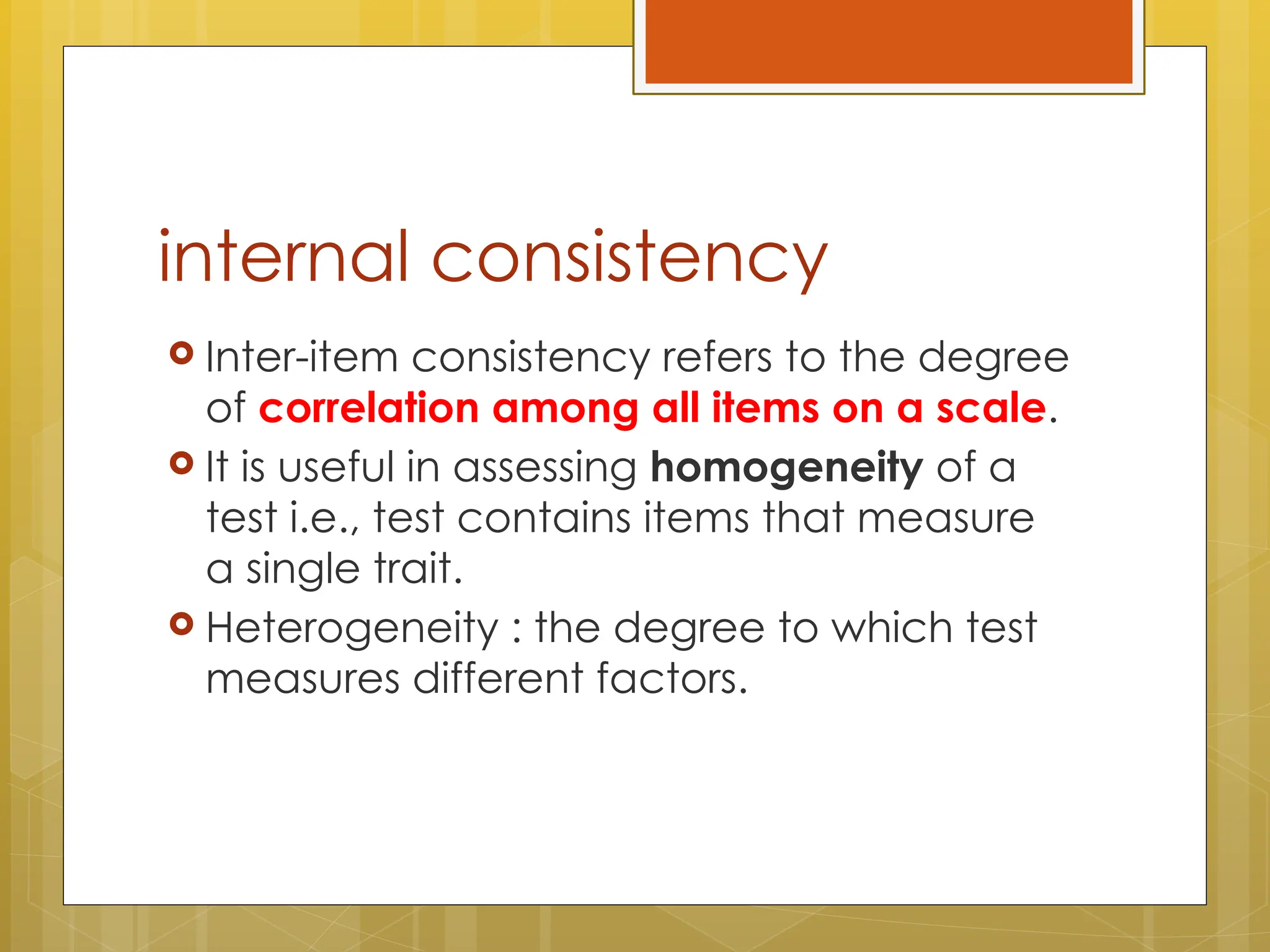 internal consistency

Inter-item consistency refers to the degree of correlation among all items on a scale.

It is useful in assessing homogeneity of a test i.e., test contains items that measure a single trait.

Heterogeneity : the degree to which test measures different factors.